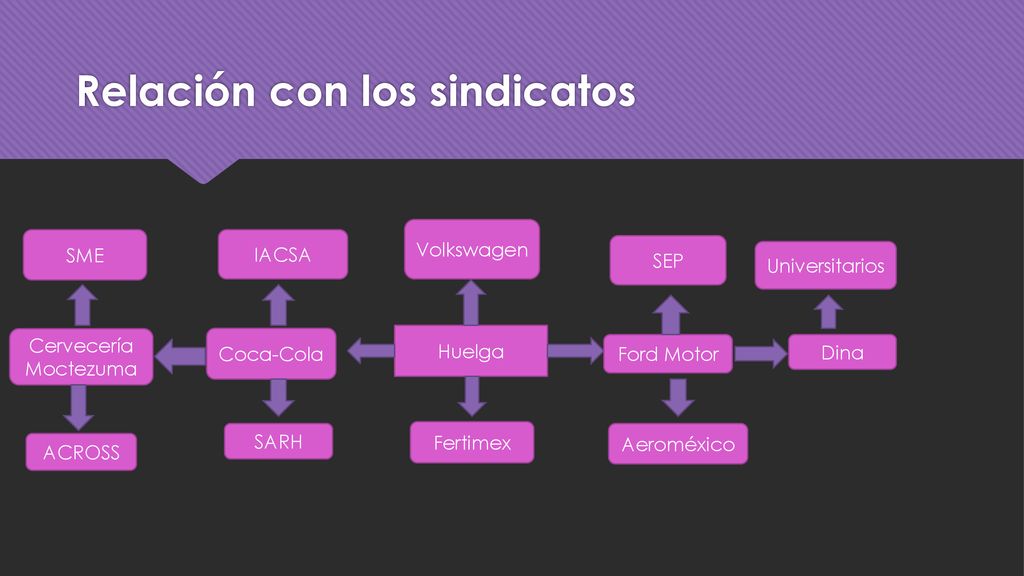 Relación con los sindicatos

SME

IACSA

Volkswagen

SEP

Universitarios

Cervecería Moctezuma

Coca-Cola

Huelga

Ford Motor

Dina

ACROSS

SARH

Fertimex

Aeroméxico